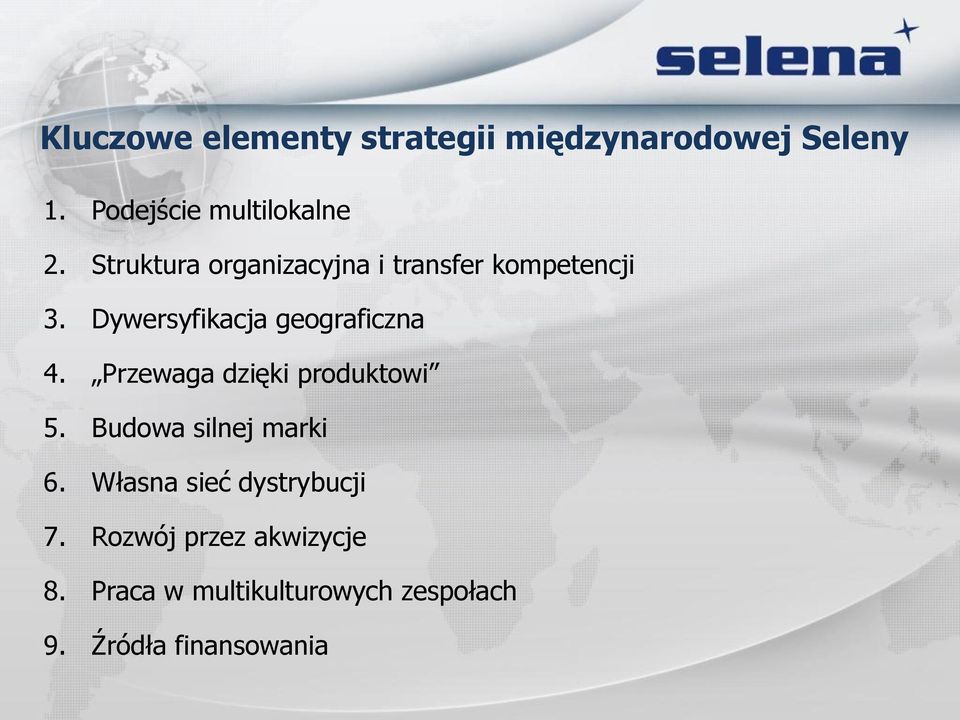 selena

Kluczowe elementy strategii międzynarodowej Seleny

1. Podejście multilokalne
2. Struktura organizacyjna i transfer kompetencji
3. Dywersyfikacja geograficzna
4. „Przewaga dzięki produktowi”
5. Budowa silnej marki
6. Własna sieć dystrybucji
7. Rozwój przez akwizycje
8. Praca w multikulturowych zespołach
9. Źródła finansowania